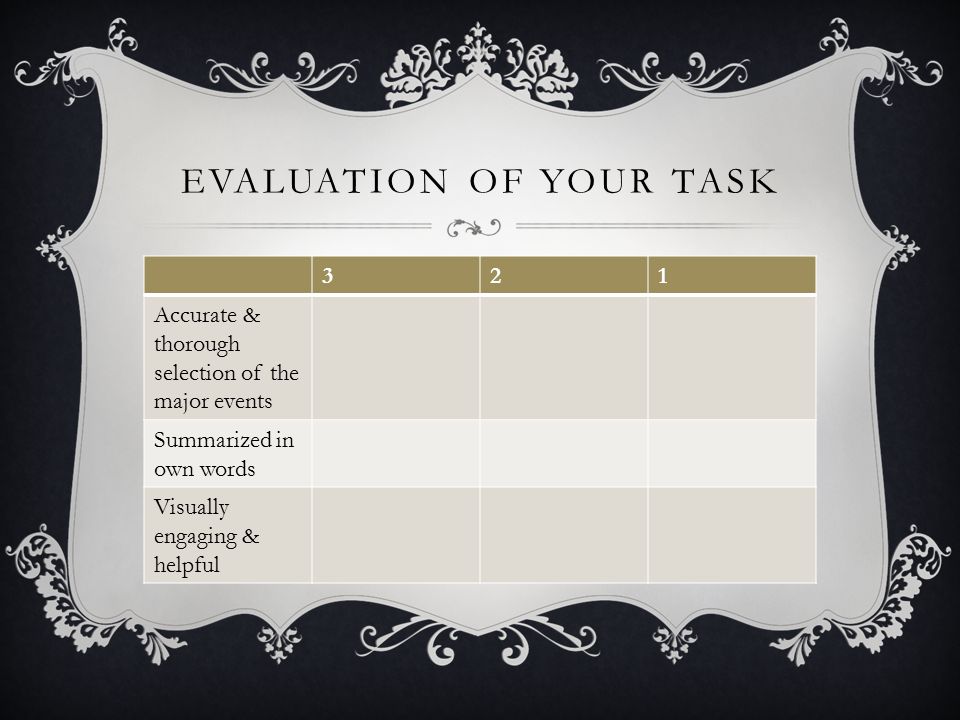 EVALUATION OF YOUR TASK

| | 3 | 2 | 1 |
|---|---|---|---|
| Accurate & thorough selection of the major events | | | |
| Summarized in own words | | | |
| Visually engaging & helpful | | | |